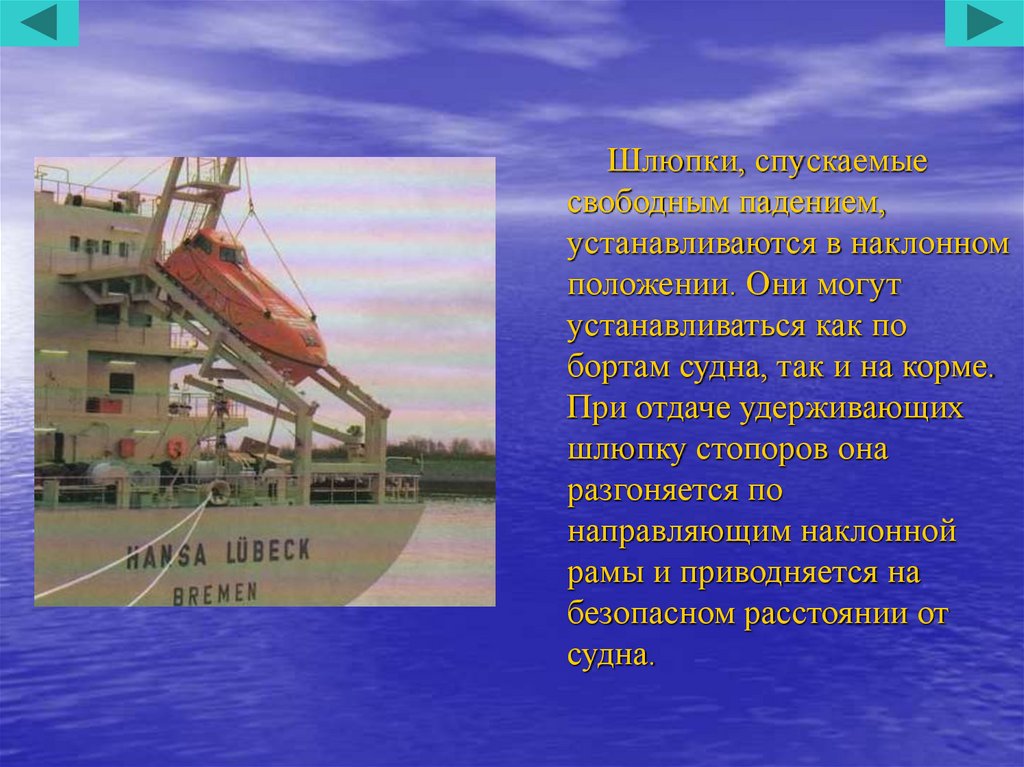 HANSA LÜBECK
BREMEN

Шлюпки, спускаемые свободным падением, устанавливаются в наклонном положении. Они могут устанавливаться как по бортам судна, так и на корме. При отдаче удерживающих шлюпку стопоров она разгоняется по направляющим наклонной рамы и приводняется на безопасном расстоянии от судна.